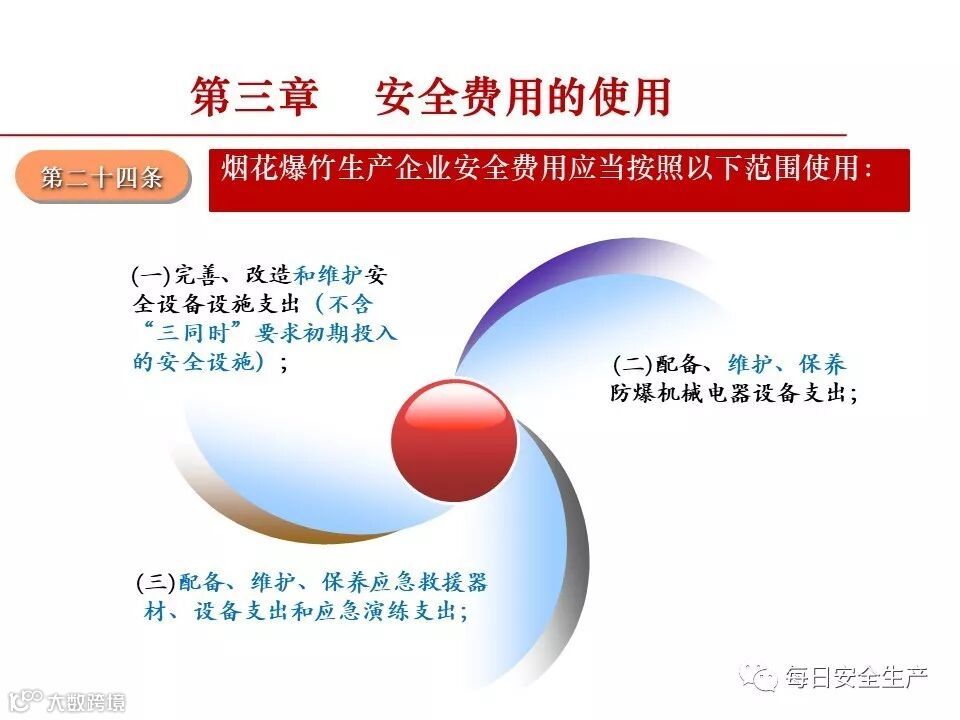 第三章　安全费用的使用

第二十四条

烟花爆竹生产企业安全费用应当按照以下范围使用:

(一)完善、改造和维护安全设备设施支出（不含“三同时”要求初期投入的安全设施）;

(二)配备、维护、保养防爆机械电器设备支出;

(三)配备、维护、保养应急救援器材、设备支出和应急演练支出;

每日安全生产

大数跨境